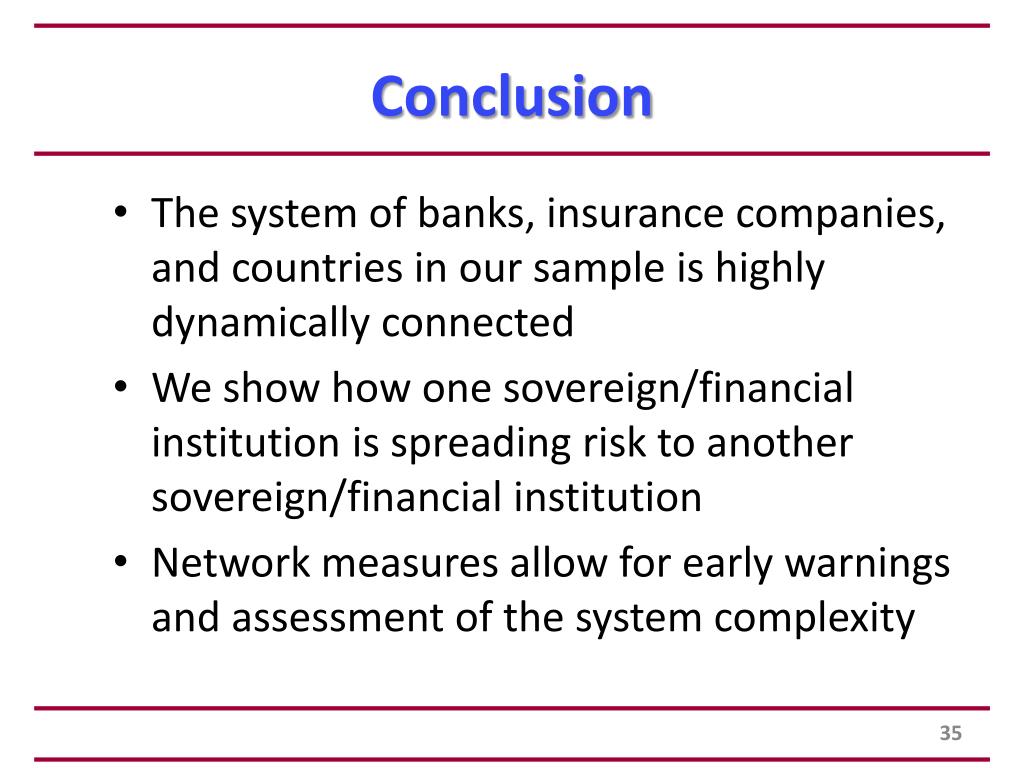 Conclusion

• The system of banks, insurance companies, and countries in our sample is highly dynamically connected
• We show how one sovereign/financial institution is spreading risk to another sovereign/financial institution
• Network measures allow for early warnings and assessment of the system complexity

35